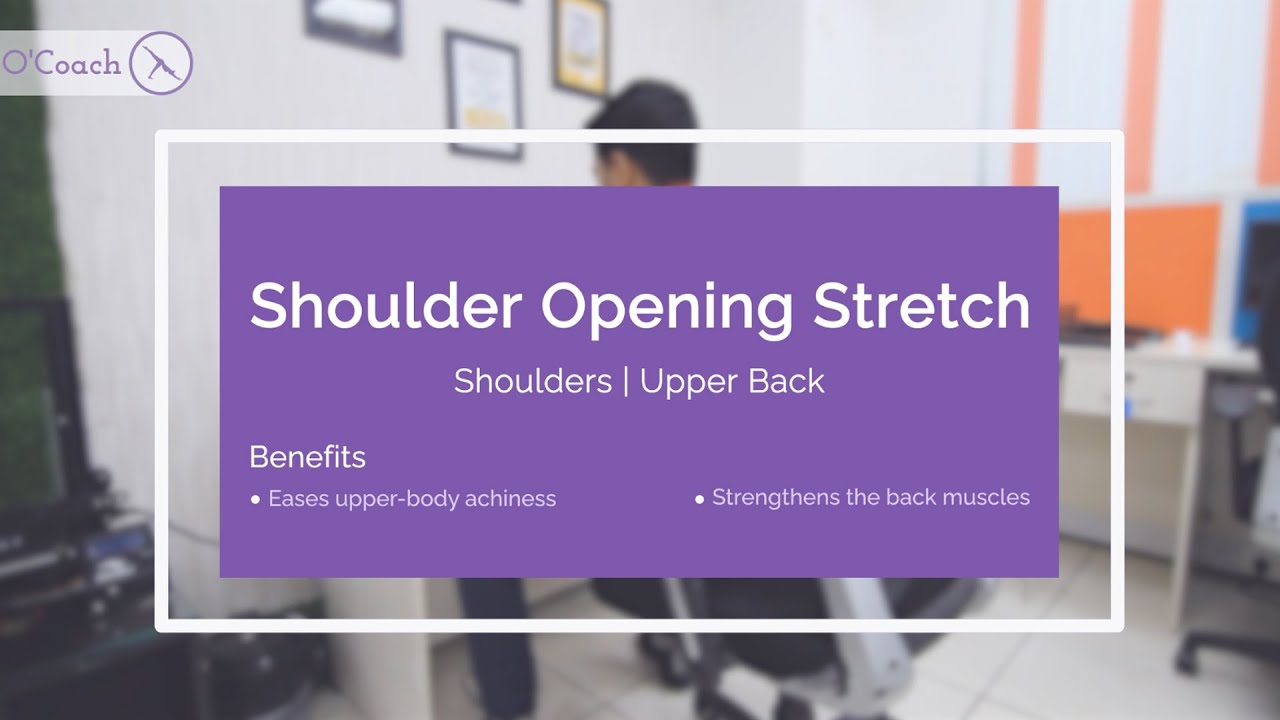 O'Coach

Shoulder Opening Stretch

Shoulders | Upper Back

Benefits

• Eases upper-body achiness

• Strengthens the back muscles